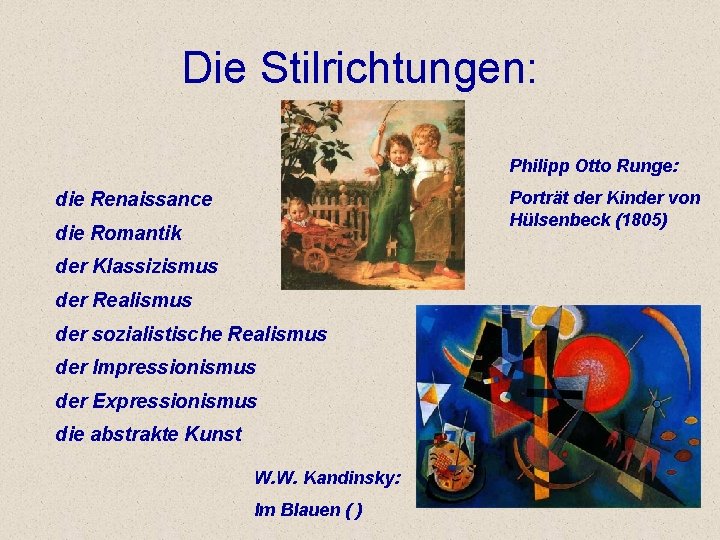 Die Stilrichtungen:

die Renaissance
die Romantik
der Klassizismus
der Realismus
der sozialistische Realismus
der Impressionismus
der Expressionismus
die abstrakte Kunst

Philipp Otto Runge:

Porträt der Kinder von Hülsenbeck (1805)

W.W. Kandinsky:

Im Blauen ( )